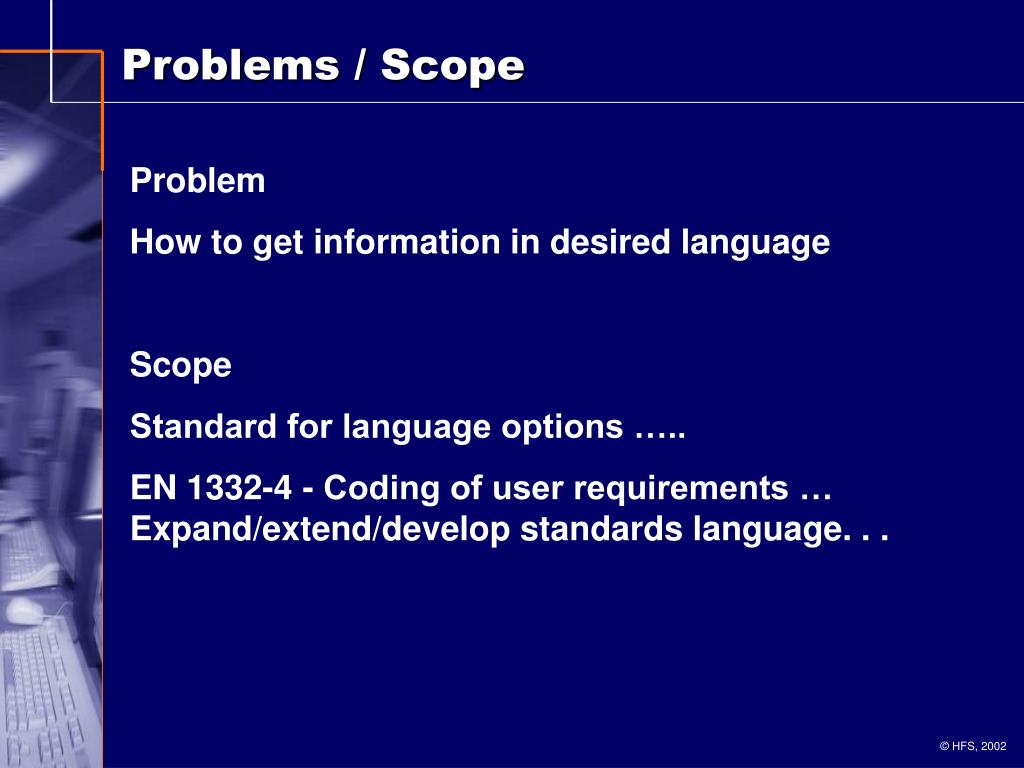 Problems / Scope

Problem

How to get information in desired language

Scope

Standard for language options …..

EN 1332-4 - Coding of user requirements …
Expand/extend/develop standards language. . .

© HFS, 2002